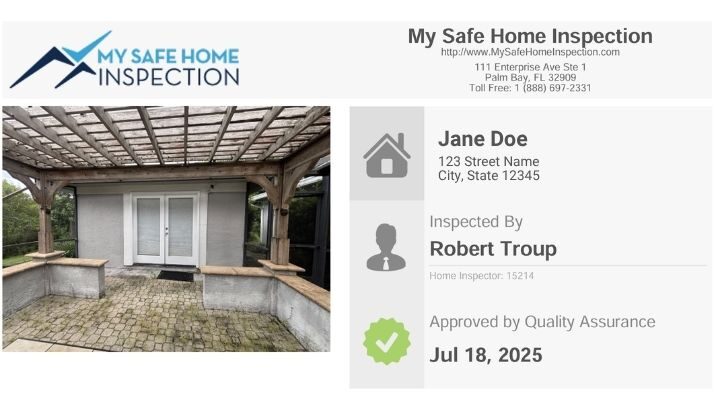 MY SAFE HOME INSPECTION

My Safe Home Inspection
http://www.MySafeHomeInspection.com
111 Enterprise Ave Ste 1
Palm Bay, FL 32909
Toll Free: 1 (888) 697-2331

Jane Doe
123 Street Name
City, State 12345

Inspected By
Robert Troup
Home Inspector: 15214

Approved by Quality Assurance
Jul 18, 2025